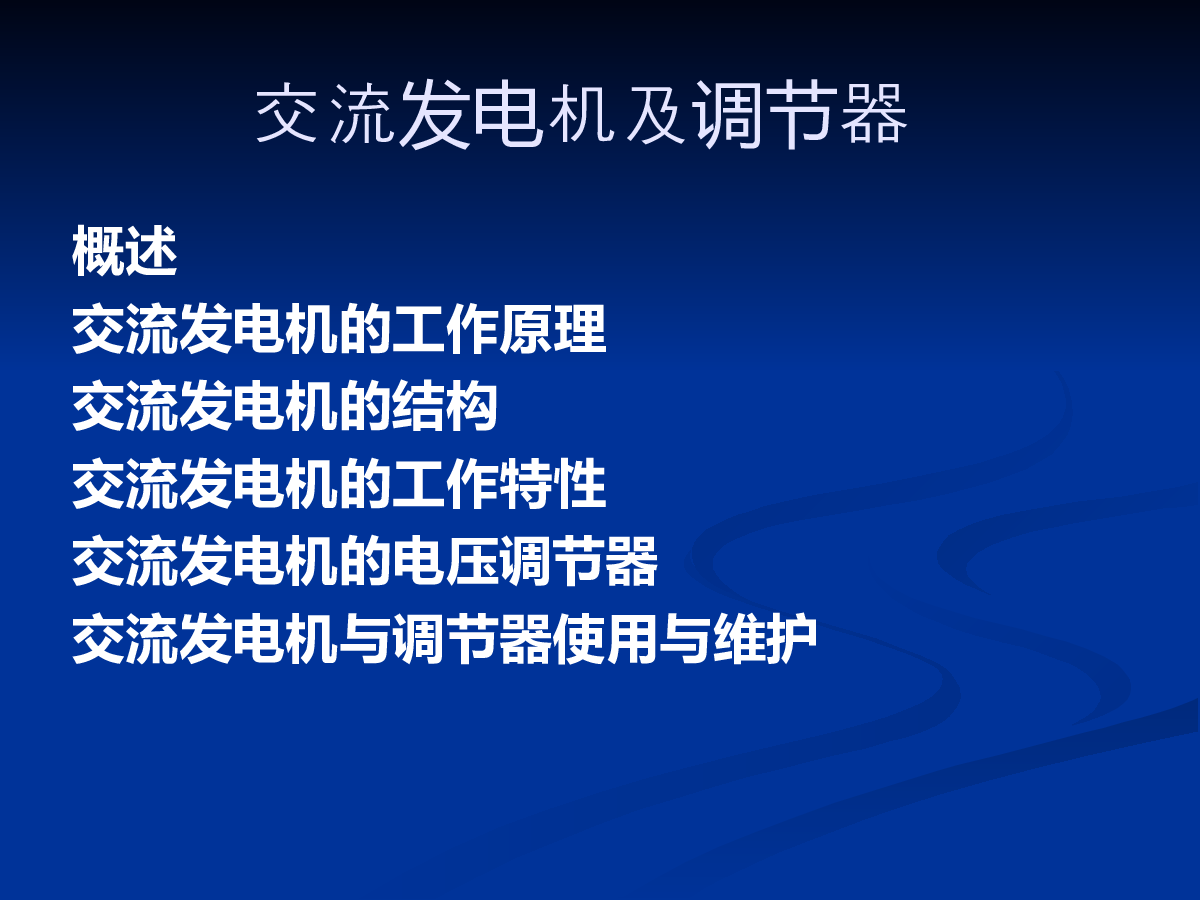 交流发电机及调节器

概述
交流发电机的工作原理
交流发电机的结构
交流发电机的工作特性
交流发电机的电压调节器
交流发电机与调节器使用与维护